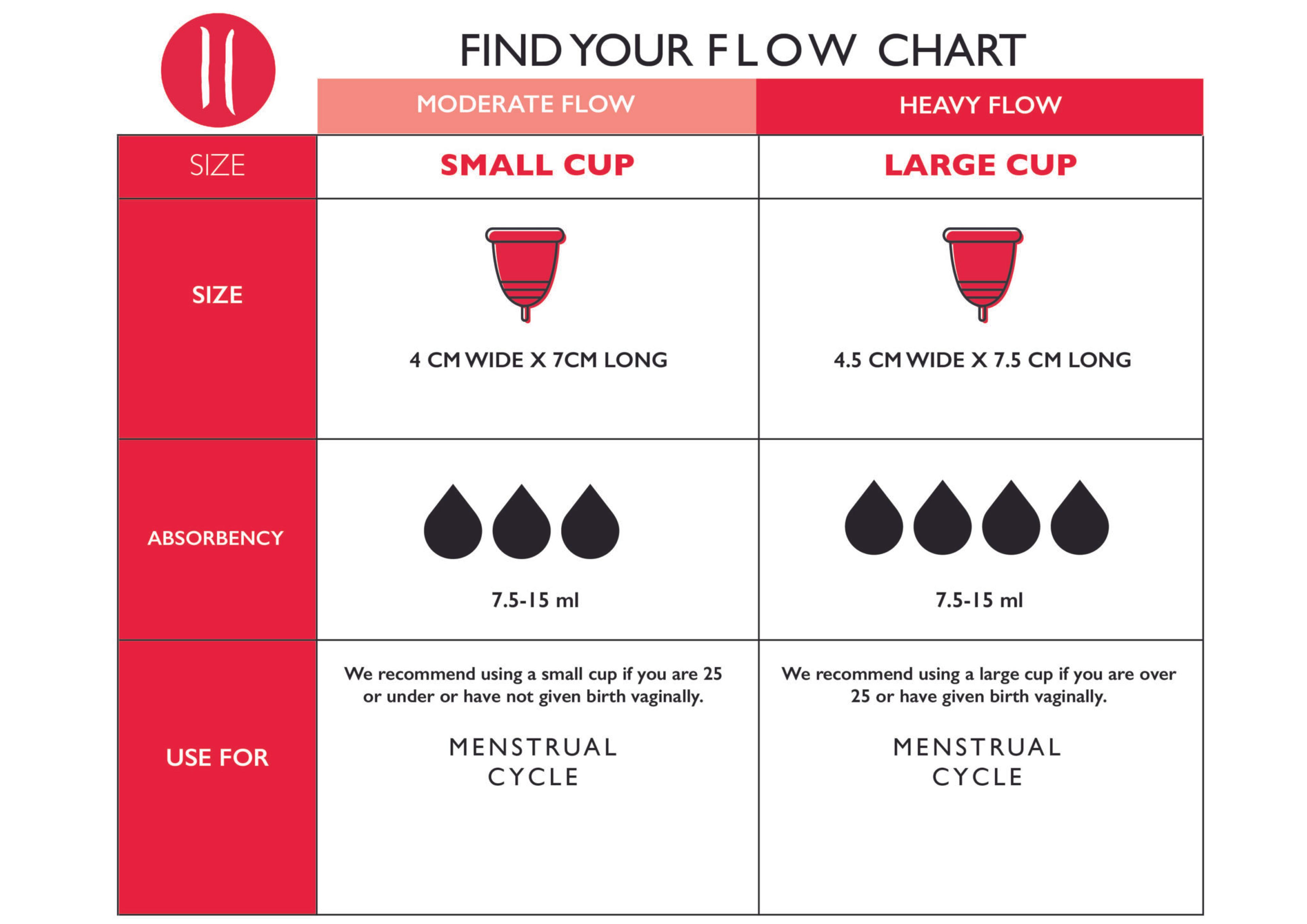 FIND YOUR FLOW CHART

| | MODERATE FLOW | HEAVY FLOW |
|---|---|---|
| SIZE | SMALL CUP | LARGE CUP |
| SIZE | 4 CM WIDE X 7CM LONG | 4.5 CM WIDE X 7.5 CM LONG |
| ABSORBENCY | 7.5-15 ml | 7.5-15 ml |
| USE FOR | We recommend using a small cup if you are 25 or under or have not given birth vaginally. MENSTRUAL CYCLE | We recommend using a large cup if you are over 25 or have given birth vaginally. MENSTRUAL CYCLE |